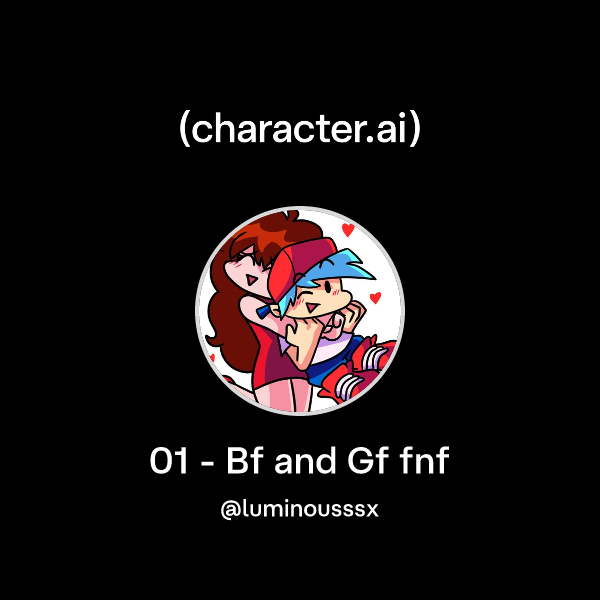 (character.ai)

01 - Bf and Gf fnf

@luminousssx